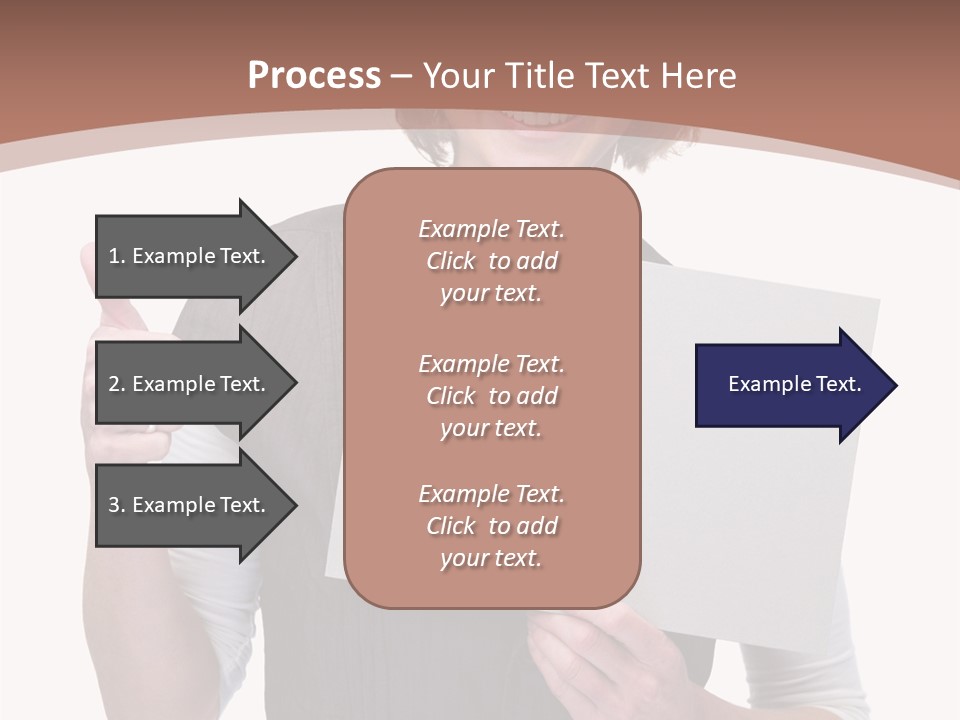 Process – Your Title Text Here

1. Example Text.

2. Example Text.

3. Example Text.

Example Text. Click to add your text.

Example Text. Click to add your text.

Example Text. Click to add your text.

Example Text.